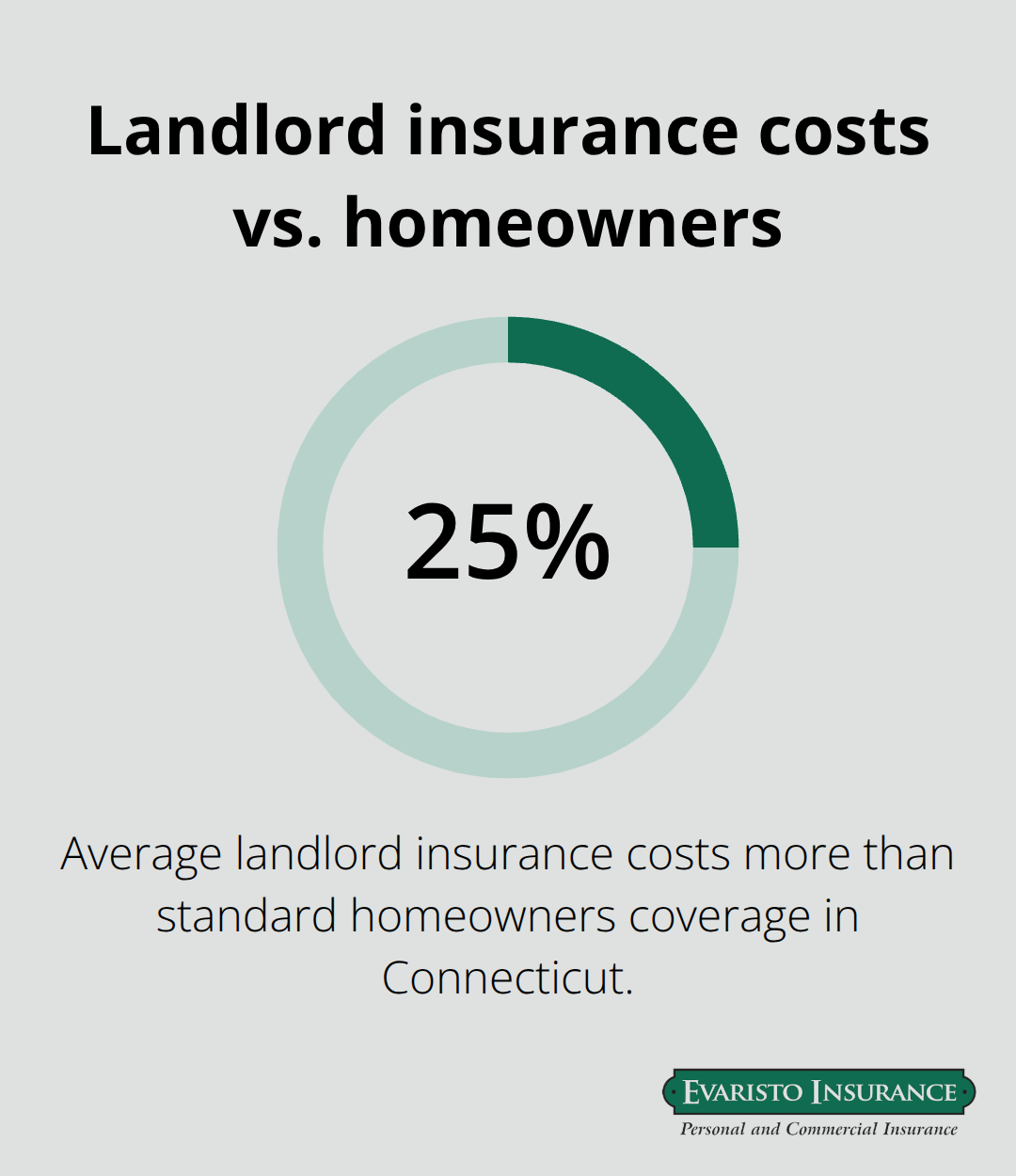 Landlord insurance costs vs. homeowners

25%

Average landlord insurance costs more than standard homeowners coverage in Connecticut.

EVARISTO INSURANCE
Personal and Commercial Insurance